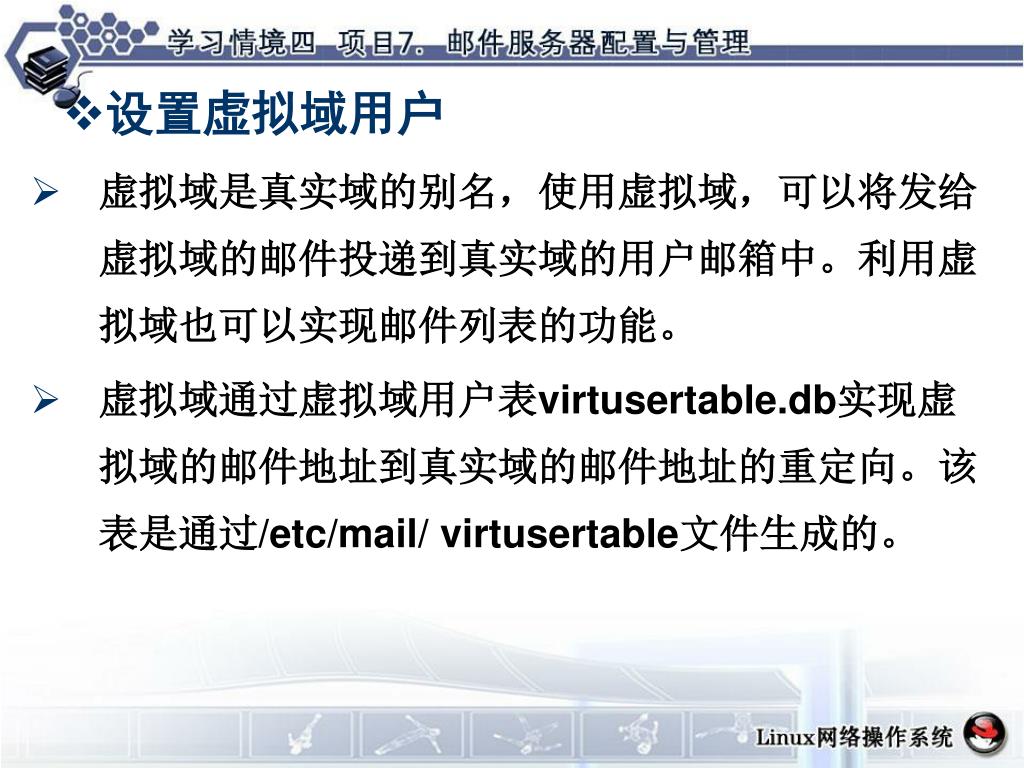 学习情境四 项目7. 邮件服务器配置与管理

❖设置虚拟域用户

➢ 虚拟域是真实域的别名，使用虚拟域，可以将发给虚拟域的邮件投递到真实域的用户邮箱中。利用虚拟域也可以实现邮件列表的功能。

➢ 虚拟域通过虚拟域用户表virtusertable.db实现虚拟域的邮件地址到真实域的邮件地址的重定向。该表是通过/etc/mail/ virtusertable文件生成的。

Linux网络操作系统